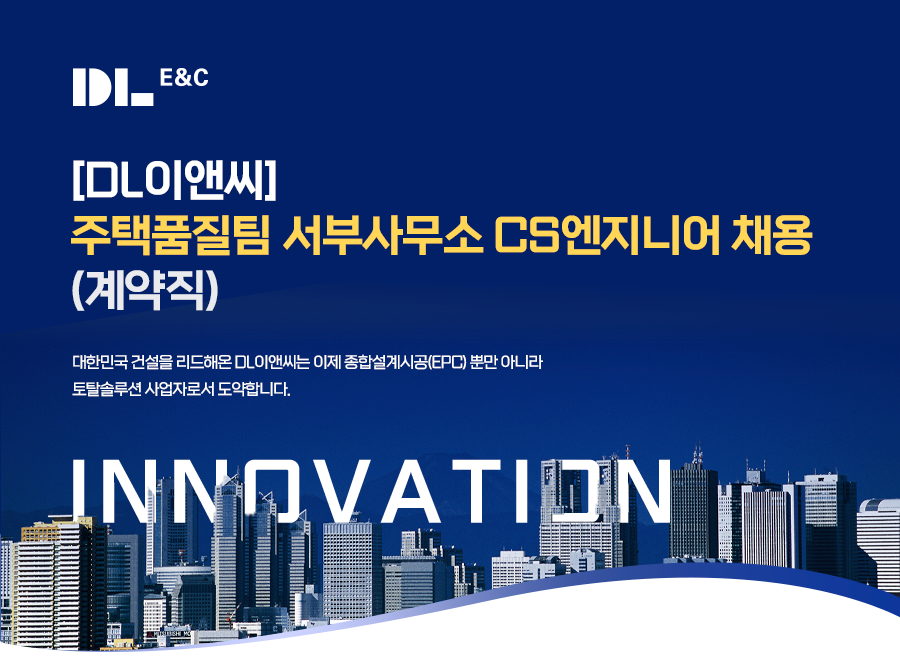 DL E&C

[DL이앤씨]
주택품질팀 서부사무소 CS엔지니어 채용
(계약직)

대한민국 건설을 리드해온 DL이앤씨는 이제 종합설계시공(EPC) 뿐만 아니라
토탈솔루션 사업자로서 도약합니다.

INNOVATION